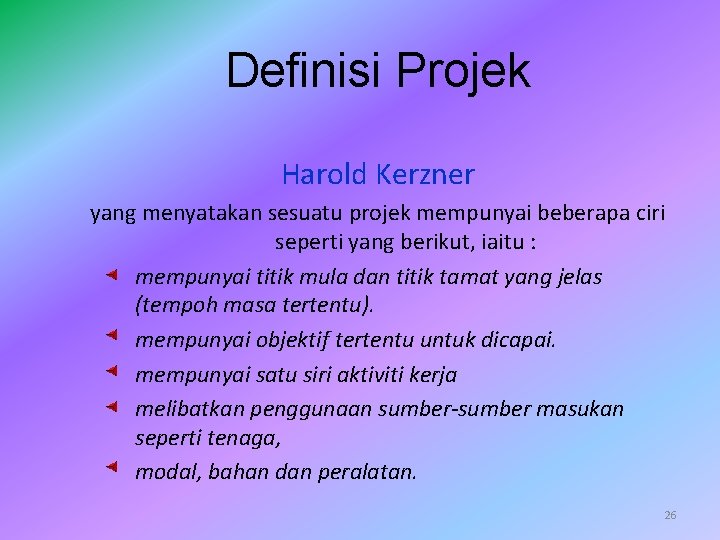 Definisi Projek

Harold Kerzner

yang menyatakan sesuatu projek mempunyai beberapa ciri seperti yang berikut, iaitu :

- mempunyai titik mula dan titik tamat yang jelas (tempoh masa tertentu).
- mempunyai objektif tertentu untuk dicapai.
- mempunyai satu siri aktiviti kerja
- melibatkan penggunaan sumber-sumber masukan seperti tenaga,
- modal, bahan dan peralatan.

26